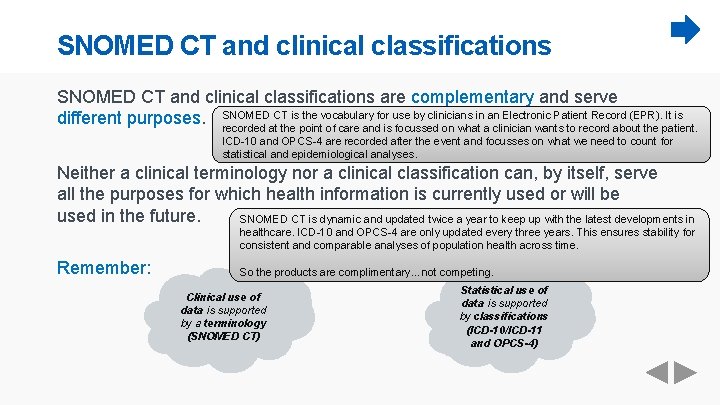 SNOMED CT and clinical classifications

SNOMED CT and clinical classifications are complementary and serve different purposes.

SNOMED CT is the vocabulary for use by clinicians in an Electronic Patient Record (EPR). It is recorded at the point of care and is focussed on what a clinician wants to record about the patient. ICD-10 and OPCS-4 are recorded after the event and focusses on what we need to count for statistical and epidemiological analyses.

Neither a clinical terminology nor a clinical classification can, by itself, serve all the purposes for which health information is currently used or will be used in the future.

SNOMED CT is dynamic and updated twice a year to keep up with the latest developments in healthcare. ICD-10 and OPCS-4 are only updated every three years. This ensures stability for consistent and comparable analyses of population health across time.

So the products are complimentary...not competing.

Remember:

Clinical use of data is supported by a terminology (SNOMED CT)

Statistical use of data is supported by classifications (ICD-10/ICD-11 and OPCS-4)